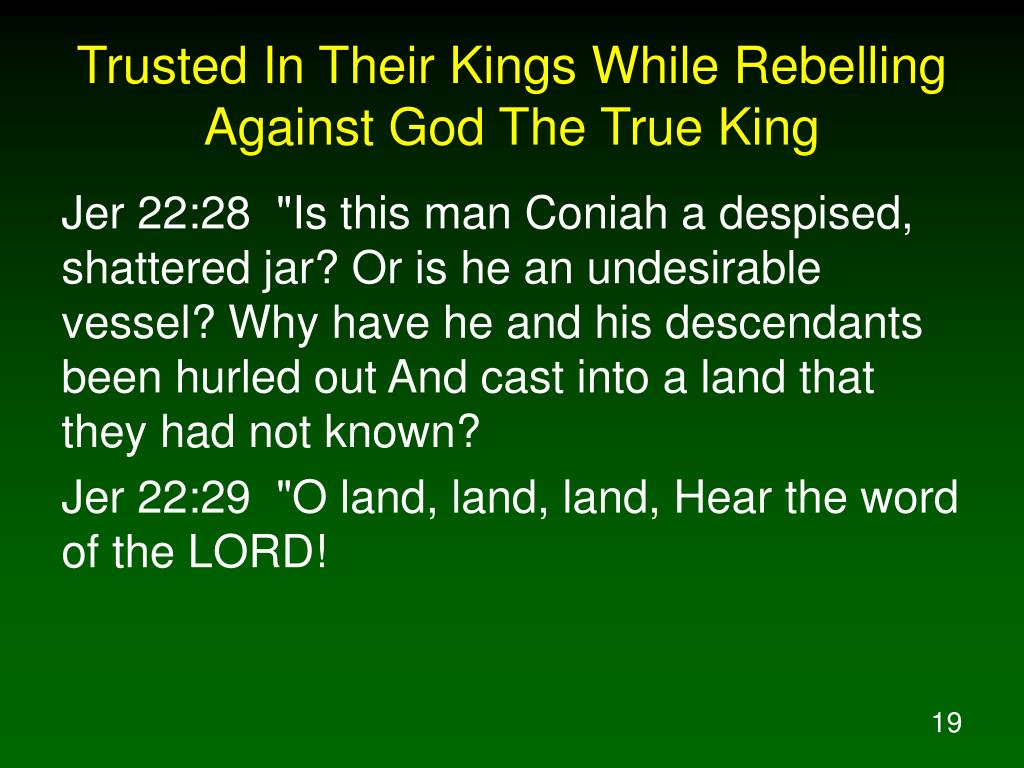 Trusted In Their Kings While Rebelling Against God The True King

Jer 22:28 "Is this man Coniah a despised, shattered jar? Or is he an undesirable vessel? Why have he and his descendants been hurled out And cast into a land that they had not known?

Jer 22:29 "O land, land, land, Hear the word of the LORD!

19